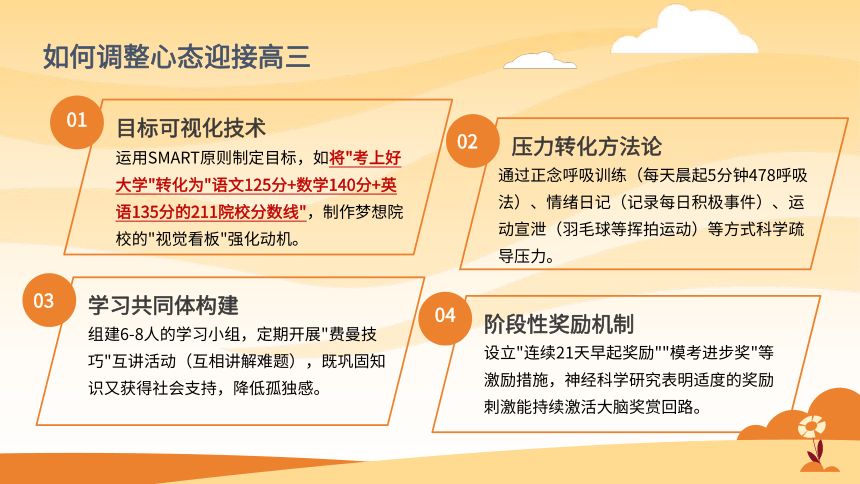 如何调整心态迎接高三

01

目标可视化技术

运用SMART原则制定目标，如将"考上好大学"转化为"语文125分+数学140分+英语135分的211院校分数线"，制作梦想院校的"视觉看板"强化动机。

02

压力转化方法论

通过正念呼吸训练（每天晨起5分钟478呼吸法）、情绪日记（记录每日积极事件）、运动宣泄（羽毛球等挥拍运动）等方式科学疏导压力。

03

学习共同体构建

组建6-8人的学习小组，定期开展"费曼技巧"互讲活动（互相讲解难题），既巩固知识又获得社会支持，降低孤独感。

04

阶段性奖励机制

设立"连续21天早起奖励""模考进步奖"等激励措施，神经科学研究表明适度的奖励刺激能持续激活大脑奖赏回路。